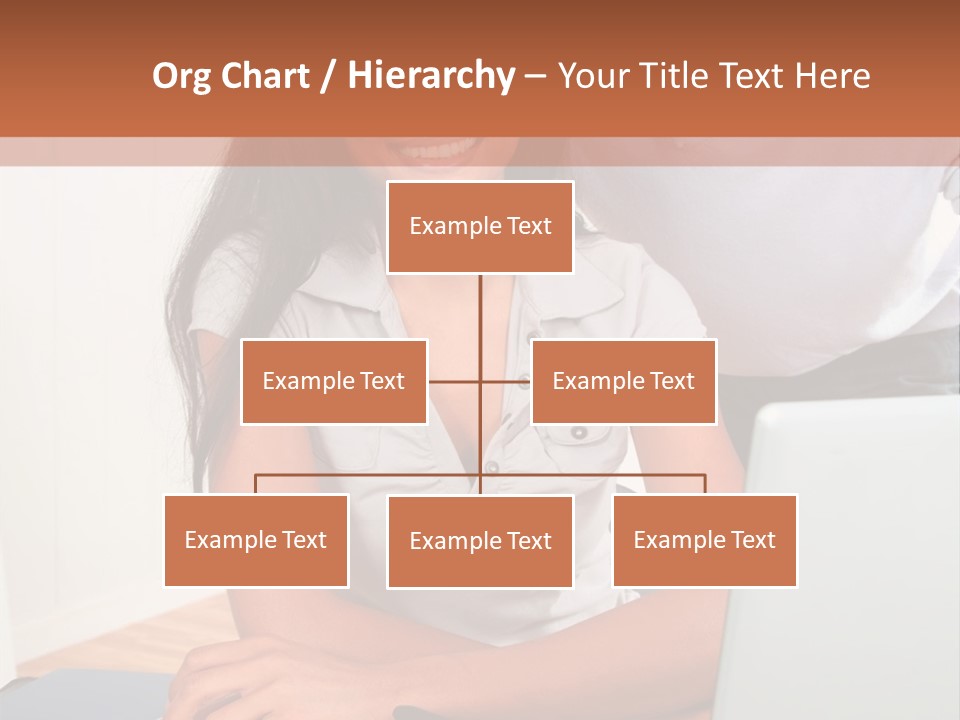 Org Chart / Hierarchy – Your Title Text Here

Example Text

Example Text

Example Text

Example Text

Example Text

Example Text